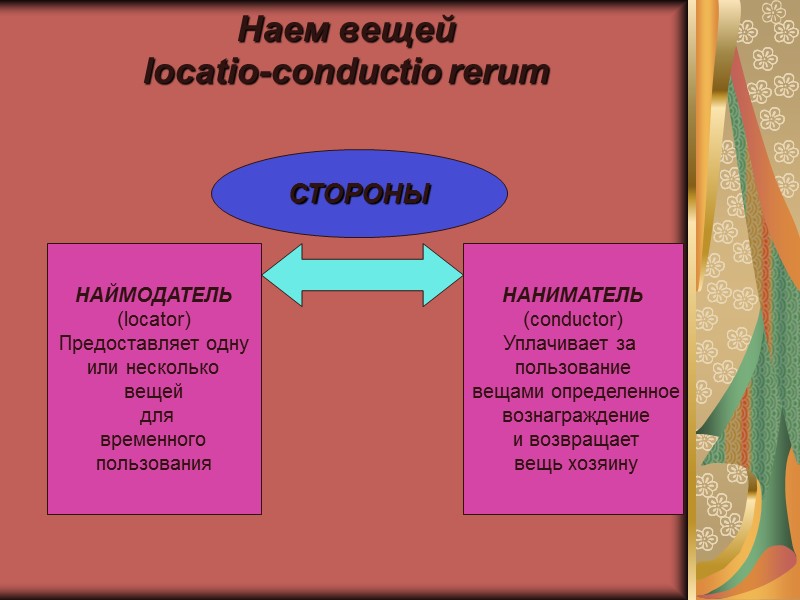 Наем вещей
locatio-conductio rerum

СТОРОНЫ

НАЙМОДАТЕЛЬ
(locator)
Предоставляет одну или несколько вещей для временного пользования

НАНИМАТЕЛЬ
(conductor)
Уплачивает за пользование вещами определенное вознаграждение и возвращает вещь хозяину